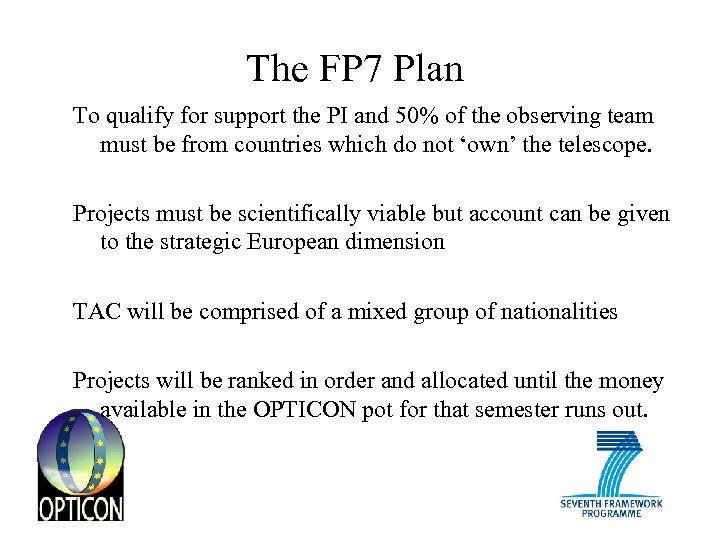 The FP7 Plan

To qualify for support the PI and 50% of the observing team must be from countries which do not ‘own’ the telescope.

Projects must be scientifically viable but account can be given to the strategic European dimension

TAC will be comprised of a mixed group of nationalities

Projects will be ranked in order and allocated until the money available in the OPTICON pot for that semester runs out.

OPTICON

SEVENTH FRAMEWORK PROGRAMME